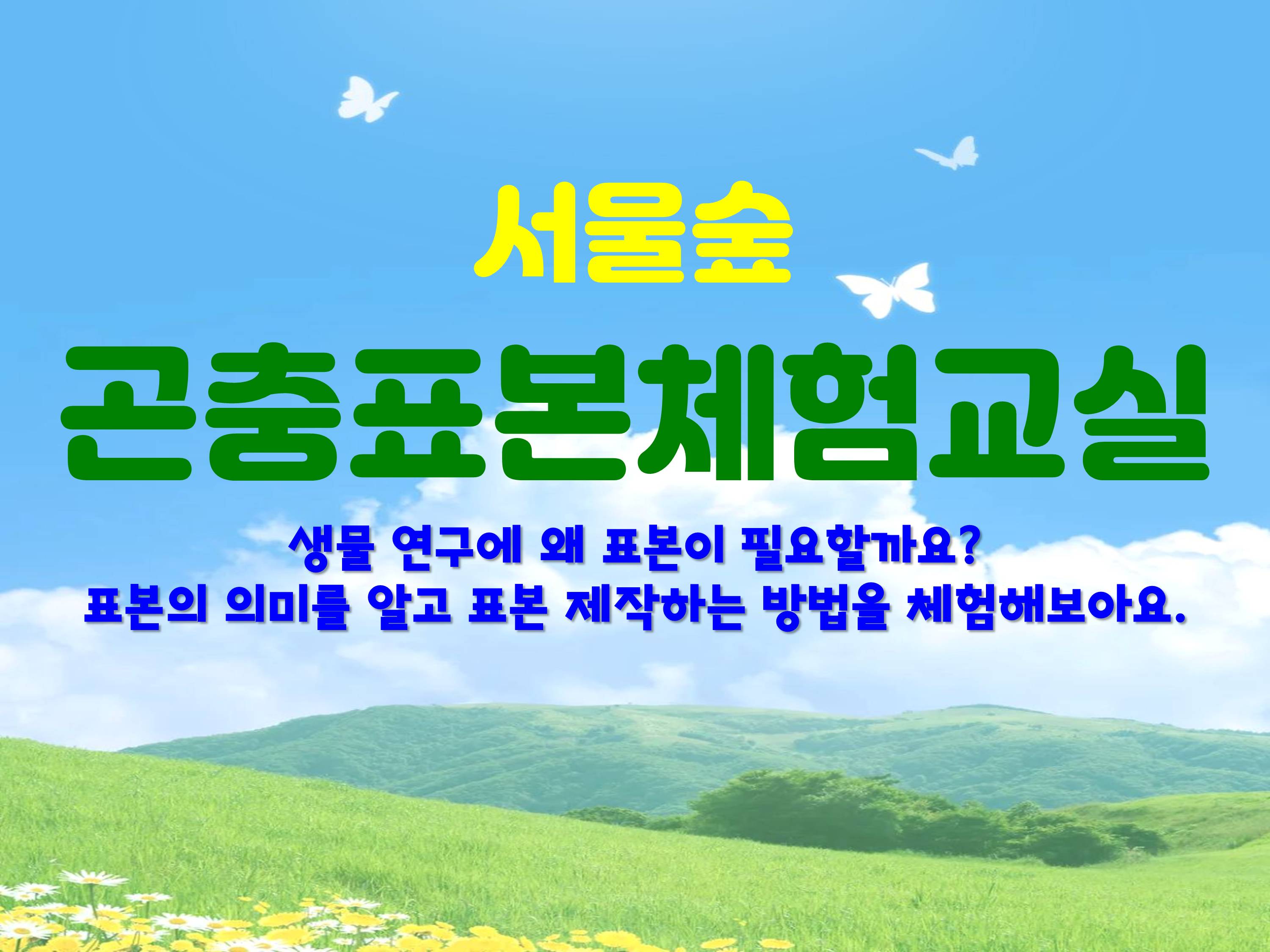 서울숲

곤충표본체험교실

생물 연구에 왜 표본이 필요할까요?
표본의 의미를 알고 표본 제작하는 방법을 체험해보아요.